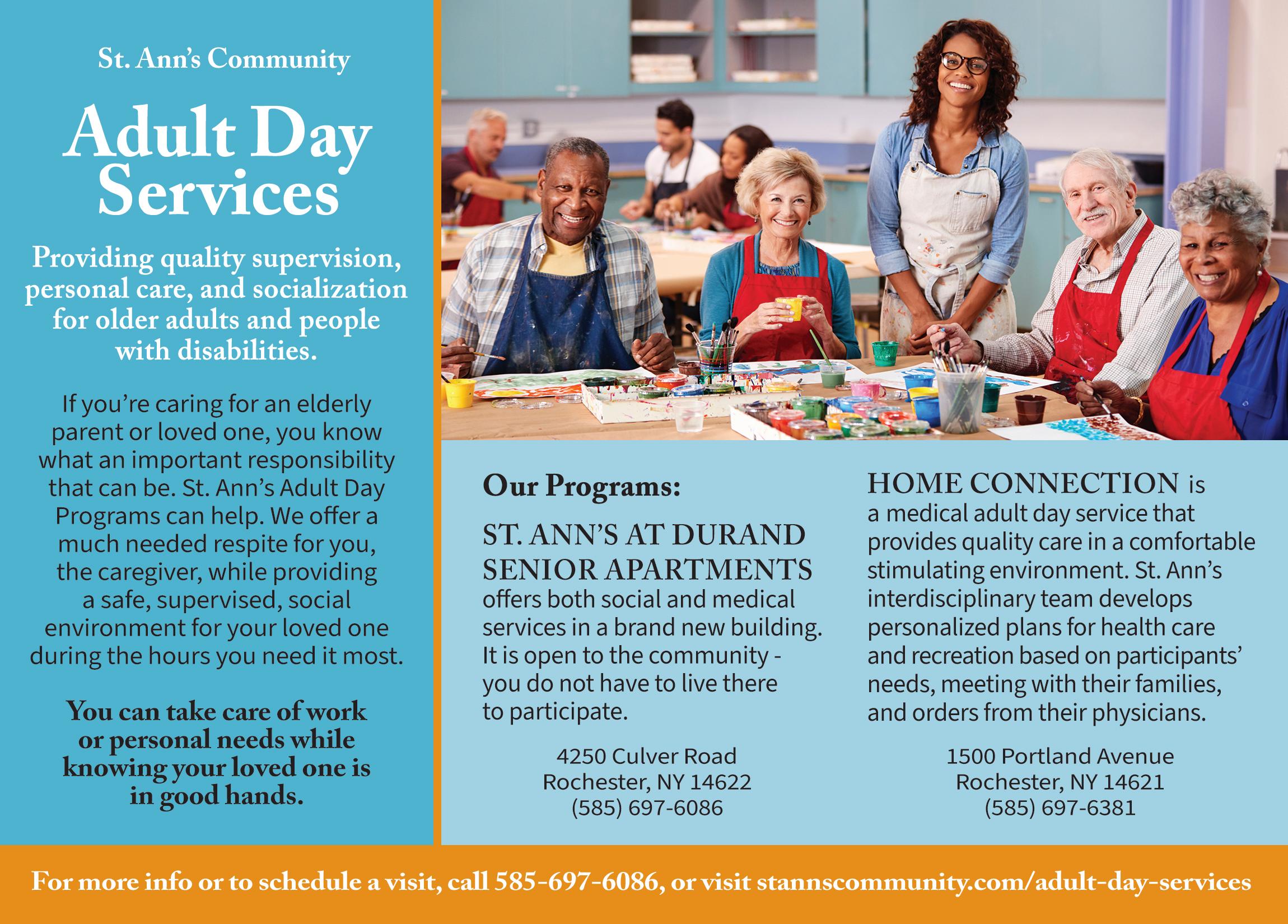 St. Ann's Community

Adult Day Services

Providing quality supervision, personal care, and socialization for older adults and people with disabilities.

If you're caring for an elderly parent or loved one, you know what an important responsibility that can be. St. Ann's Adult Day Programs can help. We offer a much needed respite for you, the caregiver, while providing a safe, supervised, social environment for your loved one during the hours you need it most.

You can take care of work or personal needs while knowing your loved one is in good hands.

Our Programs:

ST. ANN'S AT DURAND SENIOR APARTMENTS offers both social and medical services in a brand new building. It is open to the community - you do not have to live there to participate.

4250 Culver Road
Rochester, NY 14622
(585) 697-6086

HOME CONNECTION is a medical adult day service that provides quality care in a comfortable stimulating environment. St. Ann's interdisciplinary team develops personalized plans for health care and recreation based on participants' needs, meeting with their families, and orders from their physicians.

1500 Portland Avenue
Rochester, NY 14621
(585) 697-6381

For more info or to schedule a visit, call 585-697-6086, or visit stannscommunity.com/adult-day-services